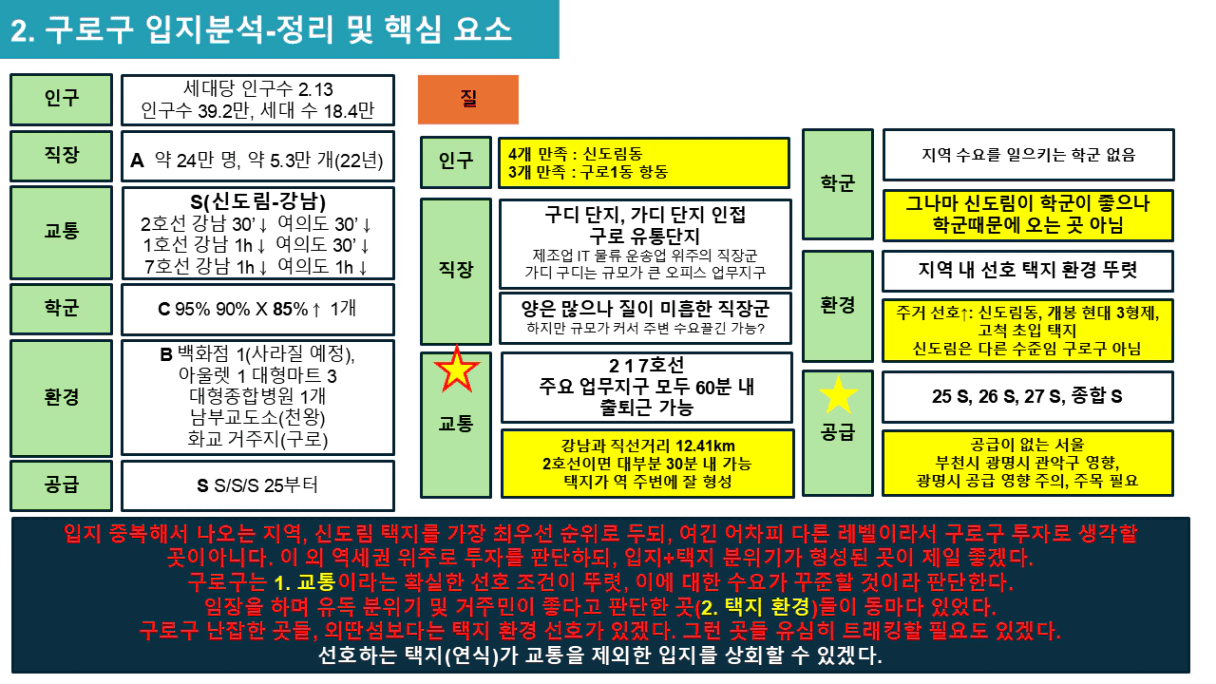 2. 구로구 입지분석-정리 및 핵심 요소

인구
세대당 인구수 2.13
인구수 39.2만, 세대 수 18.4만

직장
A 약 24만 명, 약 5.3만 개(22년)

교통
S(신도림-강남)
2호선 강남 30'↓ 여의도 30'↓
1호선 강남 1h↓ 여의도 30'↓
7호선 강남 1h↓ 여의도 1h↓

학군
C 95% 90% X 85%↑ 1개

환경
B 백화점 1(사라질 예정),
아울렛 1 대형마트 3
대형종합병원 1개
남부교도소(천왕)
화교 거주지(구로)

공급
S S/S/S 25부터

질

인구
4개 만족 : 신도림동
3개 만족 : 구로1동 항동

직장
구디 단지, 가디 단지 인접
구로 유통단지
제조업 IT 물류 운송업 위주의 직장군
가디 구디는 규모가 큰 오피스 업무지구

양은 많으나 질이 미흡한 직장군
하지만 규모가 커서 주변 수요끌긴 가능?

교통
2 1 7호선
주요 업무지구 모두 60분 내
출퇴근 가능

강남과 직선거리 12.41km
2호선이면 대부분 30분 내 가능
택지가 역 주변에 잘 형성

학군
지역 수요를 일으키는 학군 없음

그나마 신도림이 학군이 좋으나
학군때문에 오는 곳 아님

환경
지역 내 선호 택지 환경 뚜렷

주거 선호↑: 신도림동, 개봉 현대 3형제,
고척 초입 택지
신도림은 다른 수준임 구로구 아님

공급
25 S, 26 S, 27 S, 종합 S

공급이 없는 서울
부천시 광명시 관악구 영향,
광명시 공급 영향 주의, 주목 필요

입지 중복해서 나오는 지역, 신도림 택지를 가장 최우선 순위로 두되, 여긴 어차피 다른 레벨이라서 구로구 투자로 생각할 곳이아니다. 이 외 역세권 위주로 투자를 판단하되, 입지+택지 분위기가 형성된 곳이 제일 좋겠다.
구로구는 1. 교통이라는 확실한 선호 조건이 뚜렷, 이에 대한 수요가 꾸준할 것이라 판단한다.
임장을 하며 유독 분위기 및 거주민이 좋다고 판단한 곳(2. 택지 환경)들이 동마다 있었다.
구로구 난잡한 곳들, 외딴섬보다는 택지 환경 선호가 있겠다. 그런 곳들 유심히 트래킹할 필요도 있겠다.
선호하는 택지(연식)가 교통을 제외한 입지를 상회할 수 있겠다.